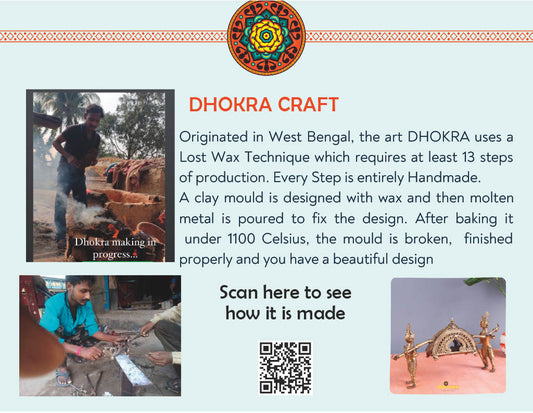 Dhokra making in progress...

DHOKRA CRAFT

Originated in West Bengal, the art DHOKRA uses a Lost Wax Technique which requires at least 13 steps of production. Every Step is entirely Handmade.
A clay mould is designed with wax and then molten metal is poured to fix the design. After baking it under 1100 Celsius, the mould is broken, finished properly and you have a beautiful design

Scan here to see how it is made